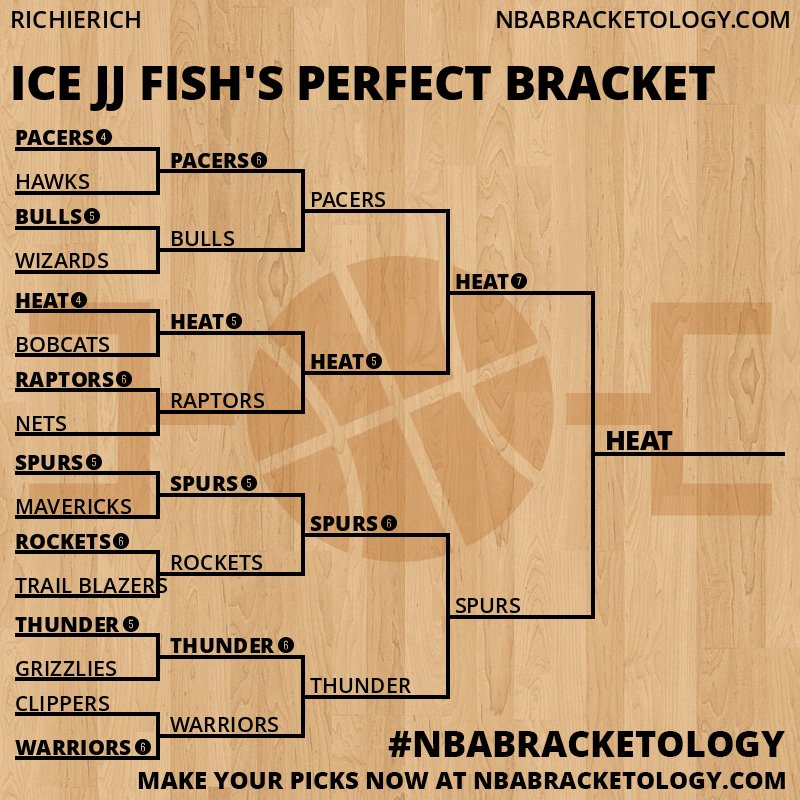 RICHIERICH

NBABRACKETOLOGY.COM

ICE JJ FISH'S PERFECT BRACKET

PACERS 4
HAWKS
BULLS 5
WIZARDS
HEAT 4
BOBCATS
RAPTORS 6
NETS
SPURS 5
MAVERICKS
ROCKETS 6
TRAIL BLAZERS
THUNDER 5
GRIZZLIES
CLIPPERS
WARRIORS 6

PACERS 6
BULLS
HEAT 5
RAPTORS
SPURS 5
ROCKETS
THUNDER 6
WARRIORS

PACERS
HEAT 5
SPURS 6
THUNDER

HEAT 7
SPURS

HEAT

#NBABRACKETOLOGY

MAKE YOUR PICKS NOW AT NBABRACKETOLOGY.COM